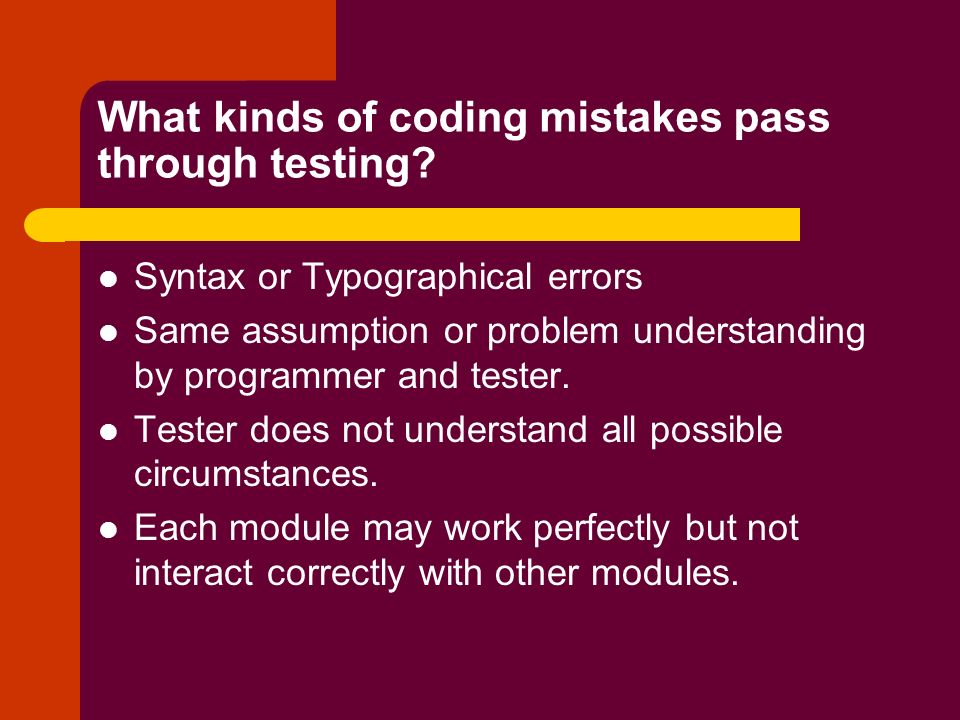 What kinds of coding mistakes pass through testing?

- Syntax or Typographical errors
- Same assumption or problem understanding by programmer and tester.
- Tester does not understand all possible circumstances.
- Each module may work perfectly but not interact correctly with other modules.